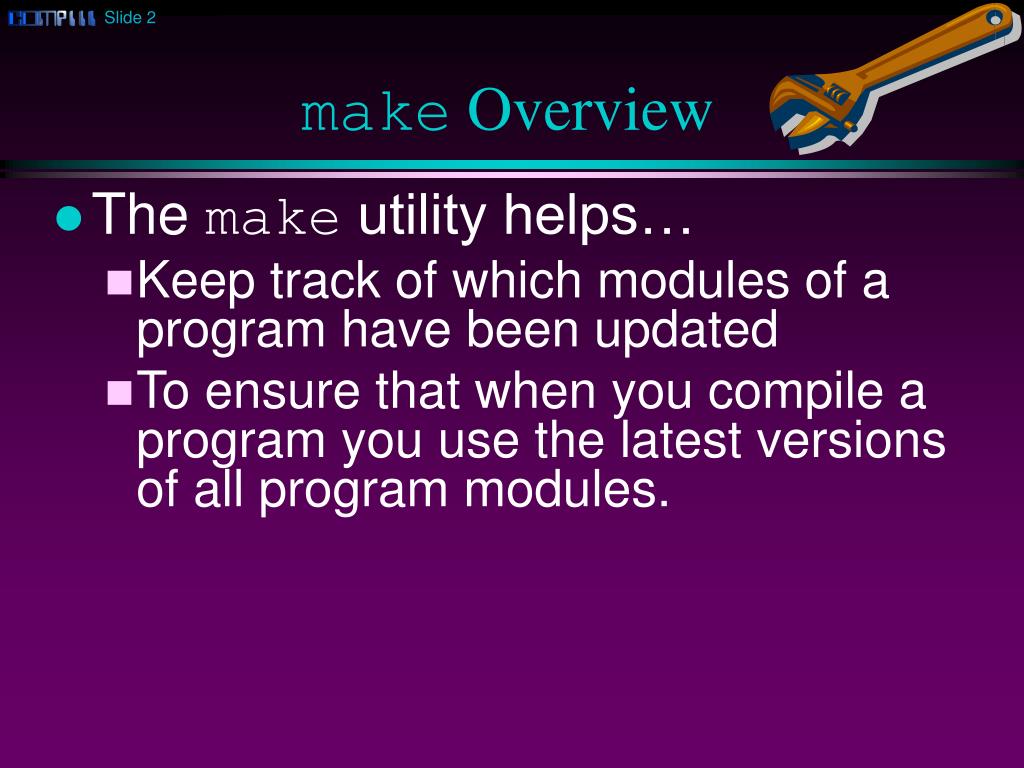 COMP111 Slide 2

make Overview

The make utility helps…

Keep track of which modules of a program have been updated

To ensure that when you compile a program you use the latest versions of all program modules.